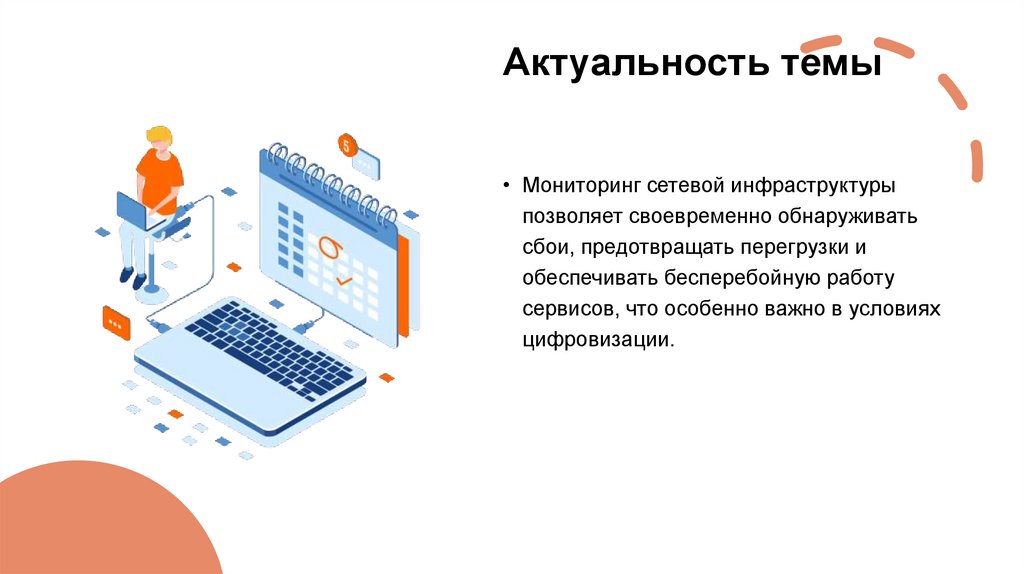 Актуальность темы

• Мониторинг сетевой инфраструктуры позволяет своевременно обнаруживать сбои, предотвращать перегрузки и обеспечивать бесперебойную работу сервисов, что особенно важно в условиях цифровизации.